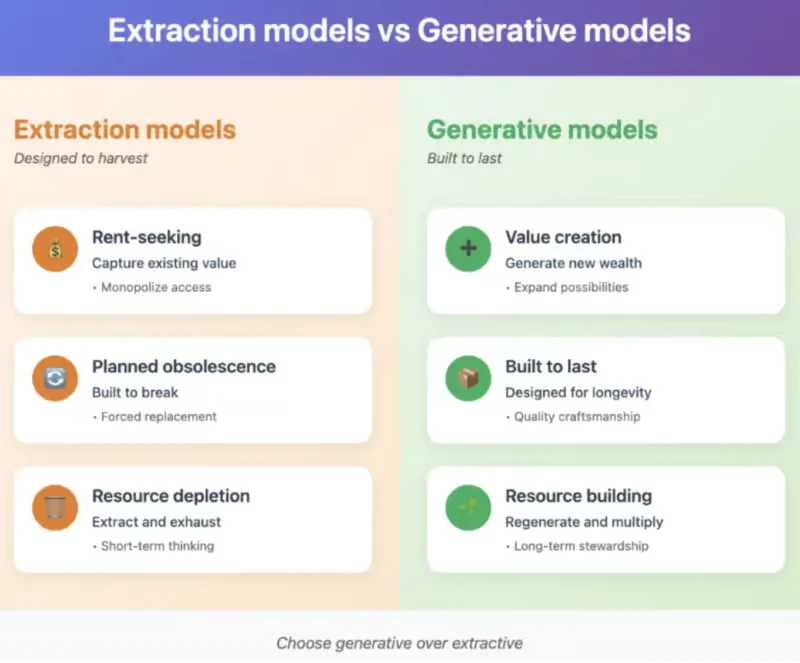 Extraction models vs Generative models

Extraction models
Designed to harvest

Rent-seeking
Capture existing value
• Monopolize access

Planned obsolescence
Built to break
• Forced replacement

Resource depletion
Extract and exhaust
• Short-term thinking

Generative models
Built to last

Value creation
Generate new wealth
• Expand possibilities

Built to last
Designed for longevity
• Quality craftsmanship

Resource building
Regenerate and multiply
• Long-term stewardship

Choose generative over extractive